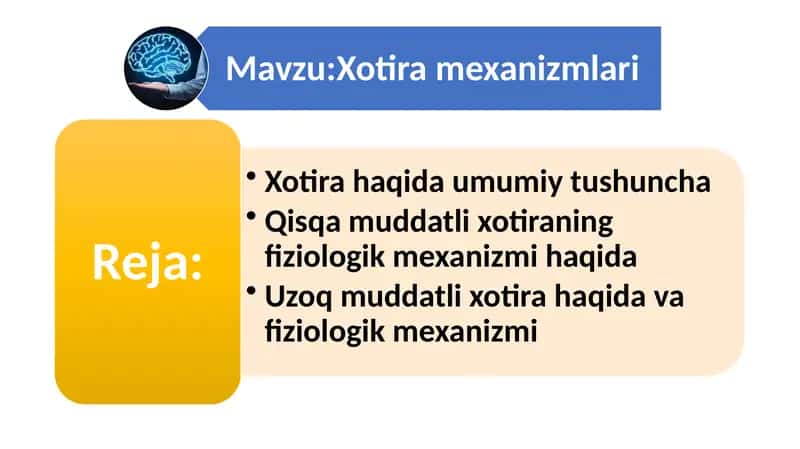 Mavzu:Xotira mexanizmlari

Reja:

• Xotira haqida umumiy tushuncha
• Qisqa muddatli xotiraning fiziologik mexanizmi haqida
• Uzoq muddatli xotira haqida va fiziologik mexanizmi